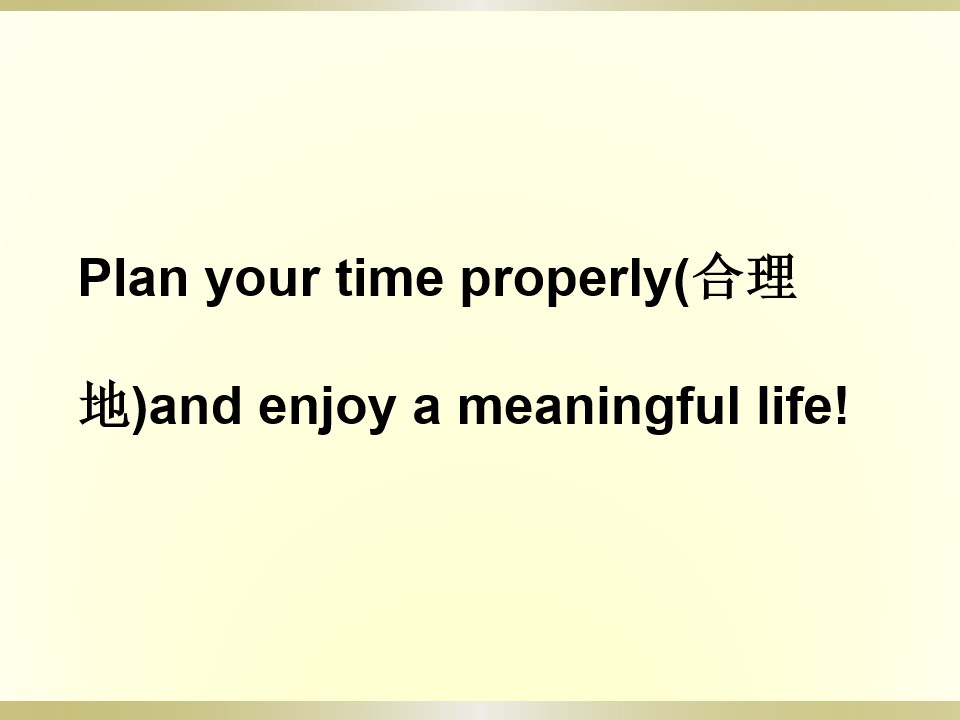 Plan your time properly(合理地)and enjoy a meaningful life!